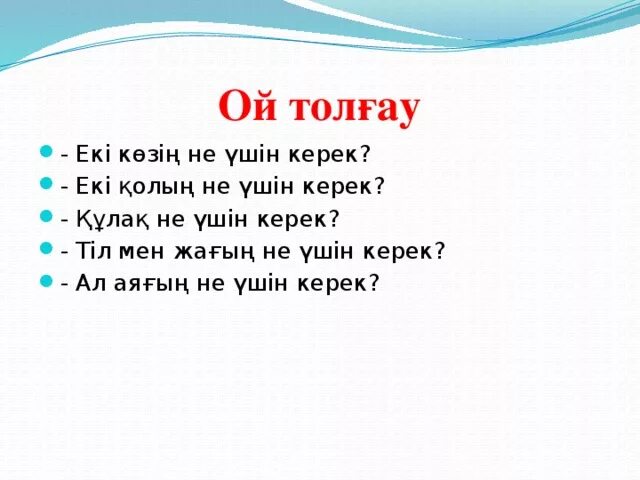 Ой толғау

- Екі көзің не үшін керек?
- Екі қолың не үшін керек?
- Құлақ не үшін керек?
- Тіл мен жағың не үшін керек?
- Ал аяғың не үшін керек?